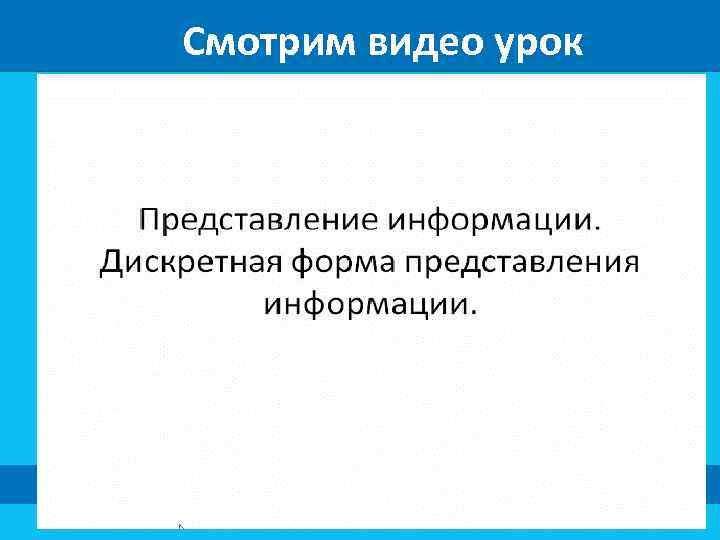 Смотрим видео урок

Представление информации. Дискретная форма представления информации.